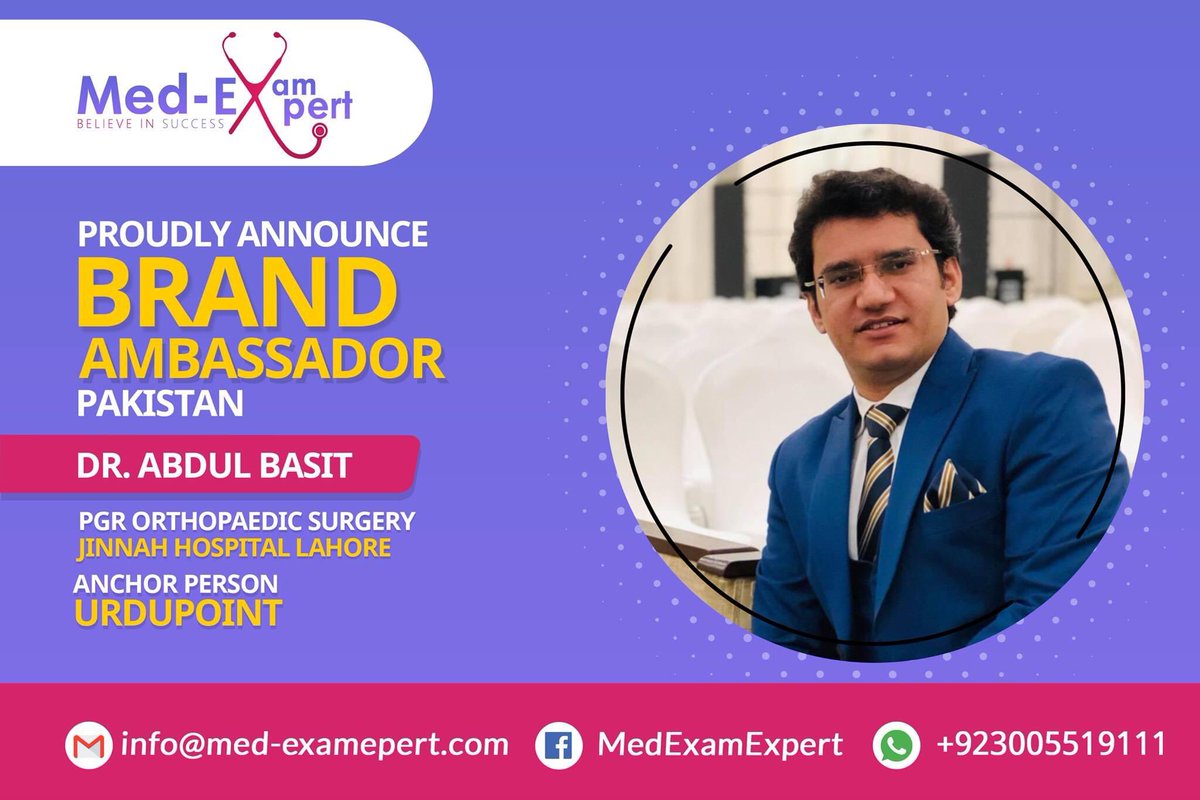 Med-Exampert
BELIEVE IN SUCCESS

PROUDLY ANNOUNCE
BRAND
AMBASSADOR
PAKISTAN

DR. ABDUL BASIT

PGR ORTHOPAEDIC SURGERY
JINNAH HOSPITAL LAHORE

ANCHOR PERSON
URDUPOINT

info@med-examepert.com
MedExamExpert
+923005519111